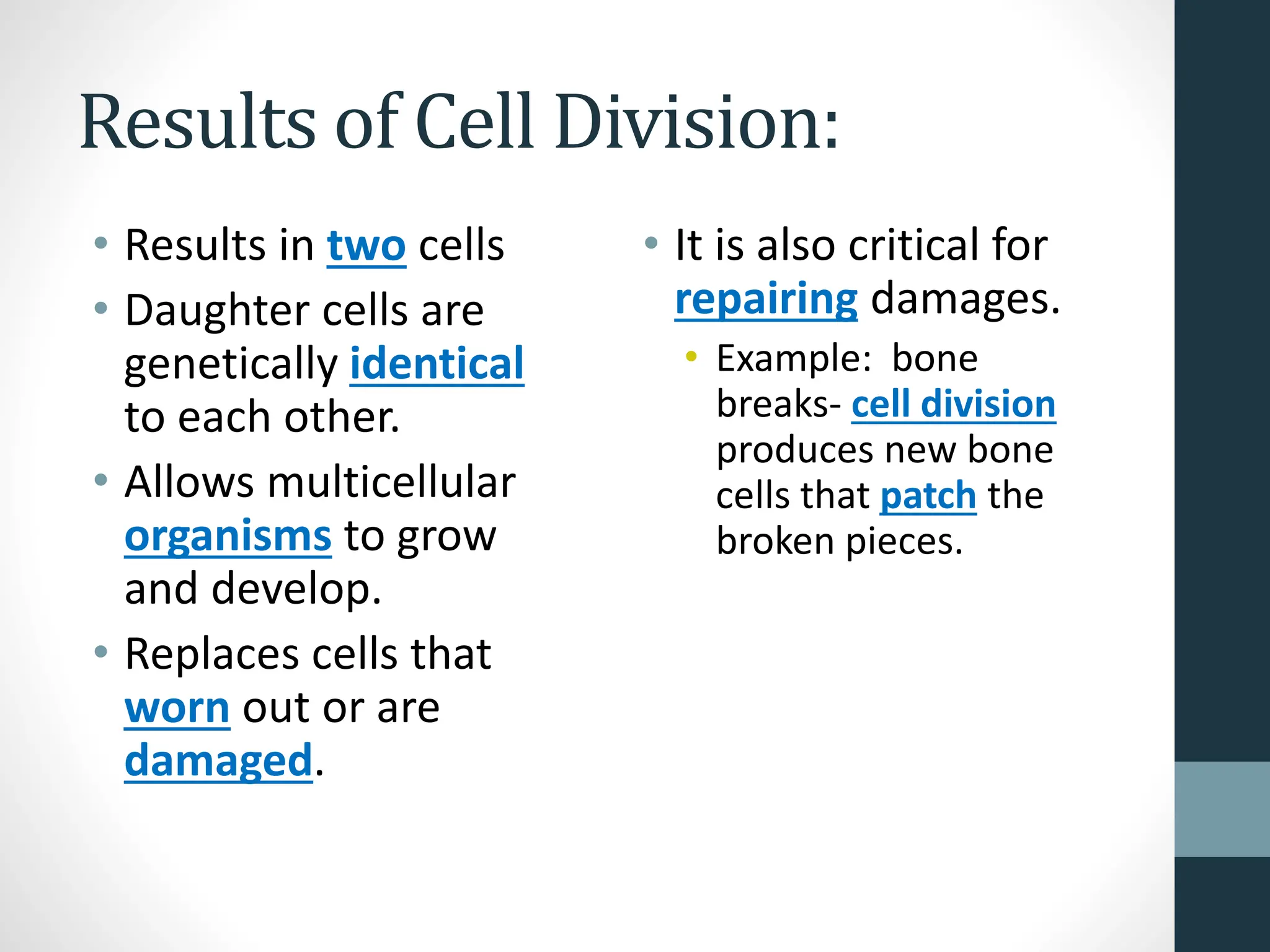 Results of Cell Division:

• Results in two cells
• Daughter cells are genetically identical to each other.
• Allows multicellular organisms to grow and develop.
• Replaces cells that worn out or are damaged.

• It is also critical for repairing damages.
  • Example: bone breaks- cell division produces new bone cells that patch the broken pieces.